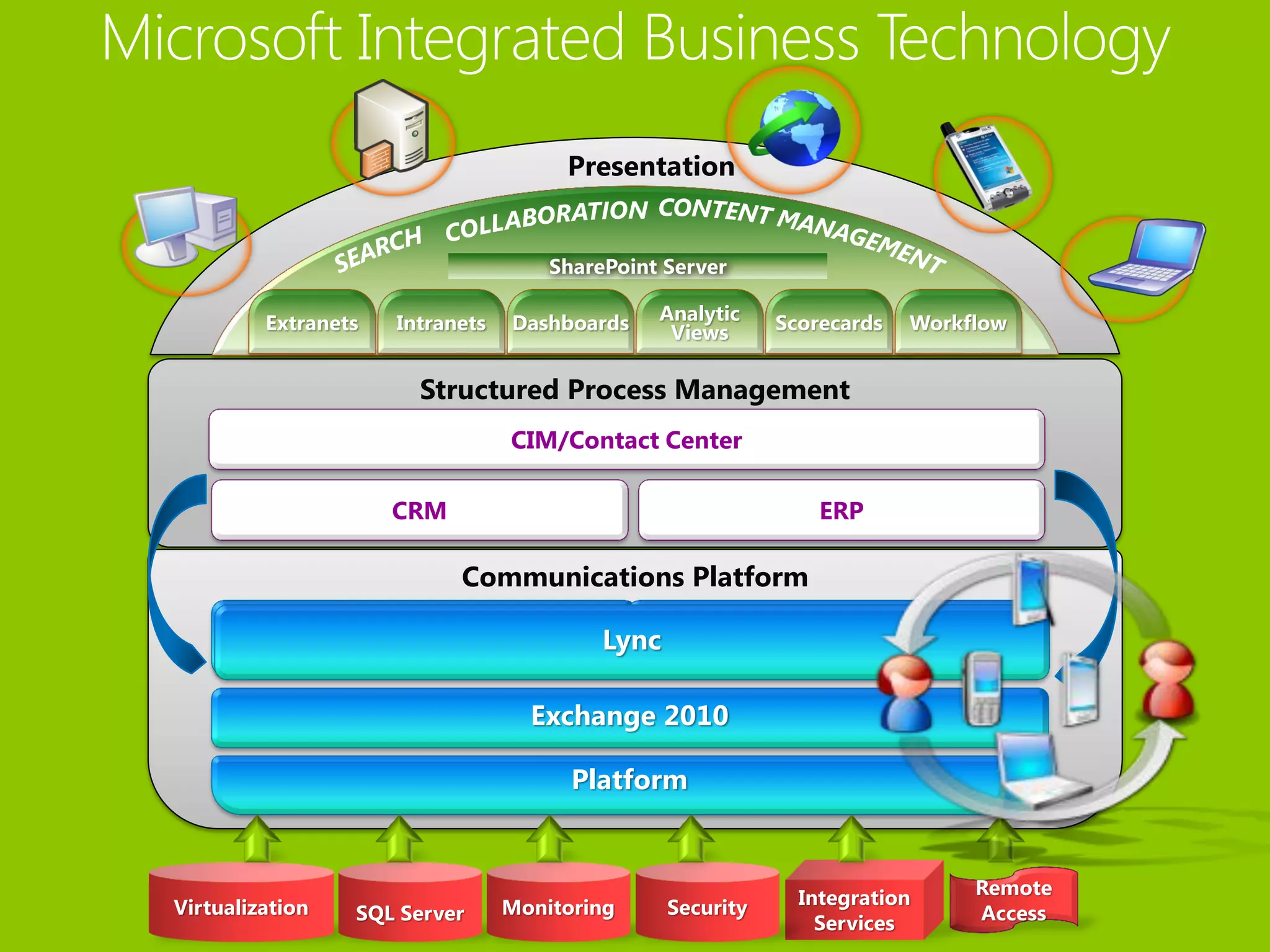 Microsoft Integrated Business Technology

Presentation

SEARCH COLLABORATION CONTENT MANAGEMENT

SharePoint Server

Extranets
Intranets
Dashboards
Analytic Views
Scorecards
Workflow

Structured Process Management

CIM/Contact Center

CRM
ERP

Communications Platform

Lync
Exchange 2010
Platform

Virtualization
SQL Server
Monitoring
Security
Integration Services
Remote Access